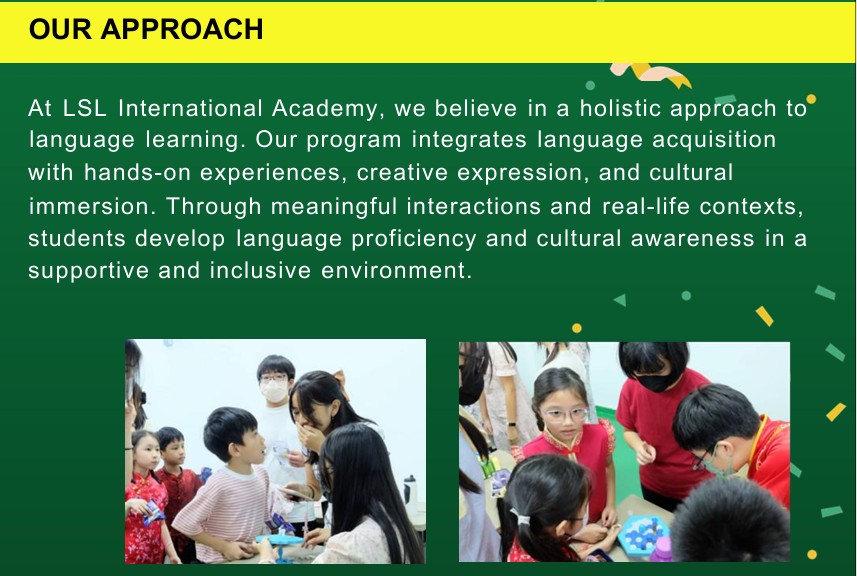 OUR APPROACH

At LSL International Academy, we believe in a holistic approach to language learning. Our program integrates language acquisition with hands-on experiences, creative expression, and cultural immersion. Through meaningful interactions and real-life contexts, students develop language proficiency and cultural awareness in a supportive and inclusive environment.